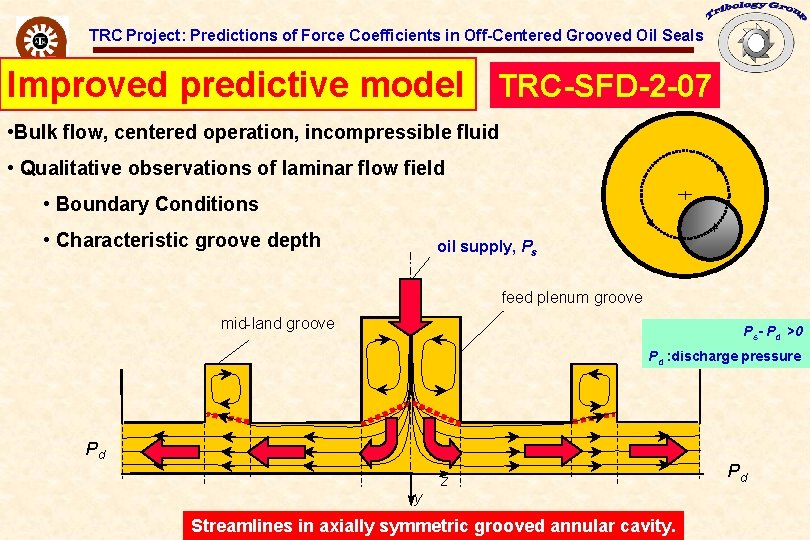 TRC Project: Predictions of Force Coefficients in Off-Centered Grooved Oil Seals

Tribology Group

Improved predictive model

TRC-SFD-2-07

•Bulk flow, centered operation, incompressible fluid

• Qualitative observations of laminar flow field

• Boundary Conditions

• Characteristic groove depth

oil supply, $P_s$

feed plenum groove

mid-land groove

$P_s - P_d > 0$

$P_d$ :discharge pressure

$P_d$

$P_d$

z

y

Streamlines in axially symmetric grooved annular cavity.